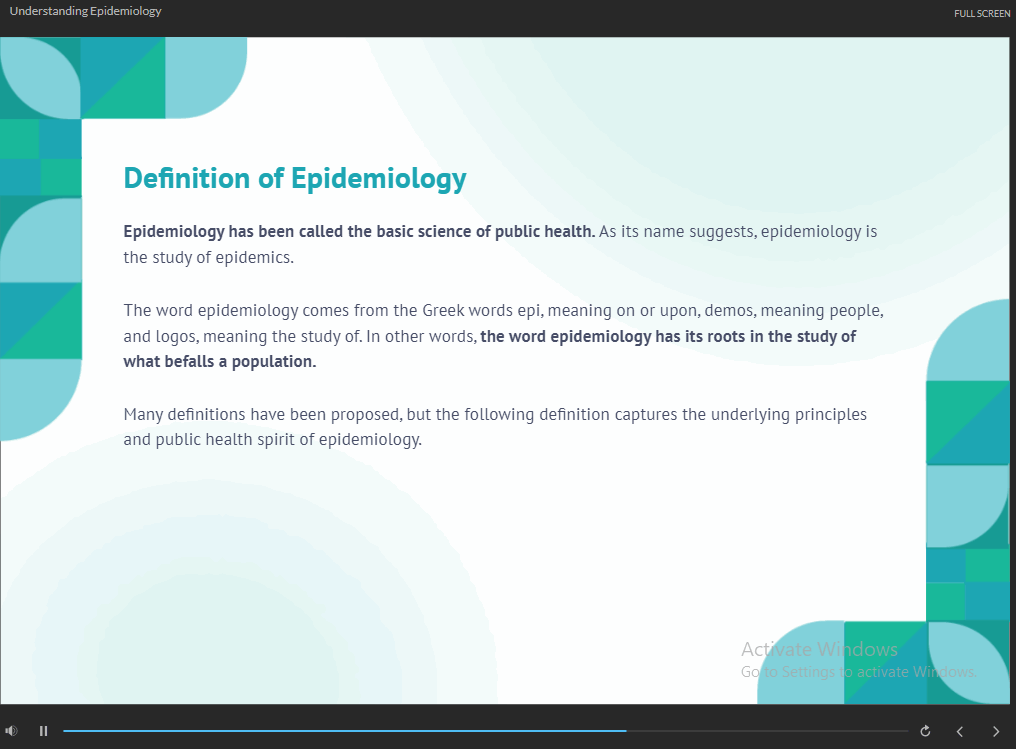 Understanding Epidemiology

FULL SCREEN

Definition of Epidemiology

Epidemiology has been called the basic science of public health. As its name suggests, epidemiology is the study of epidemics.

The word epidemiology comes from the Greek words epi, meaning on or upon, demos, meaning people, and logos, meaning the study of. In other words, the word epidemiology has its roots in the study of what befalls a population.

Many definitions have been proposed, but the following definition captures the underlying principles and public health spirit of epidemiology.

Activate Windows
Go to Settings to activate Windows.